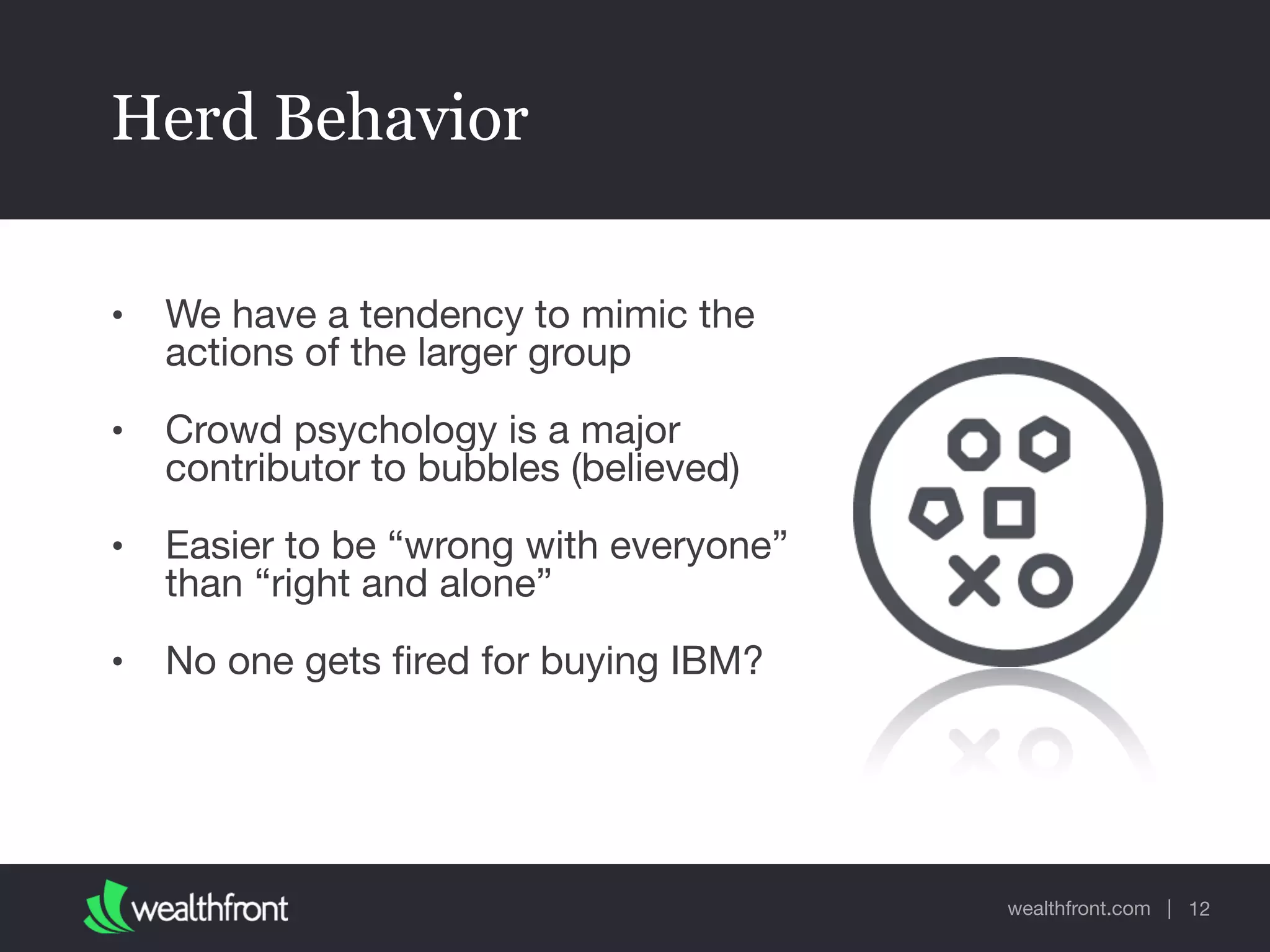 Herd Behavior

• We have a tendency to mimic the actions of the larger group

• Crowd psychology is a major contributor to bubbles (believed)

• Easier to be “wrong with everyone” than “right and alone”

• No one gets fired for buying IBM?

wealthfront

wealthfront.com | 12